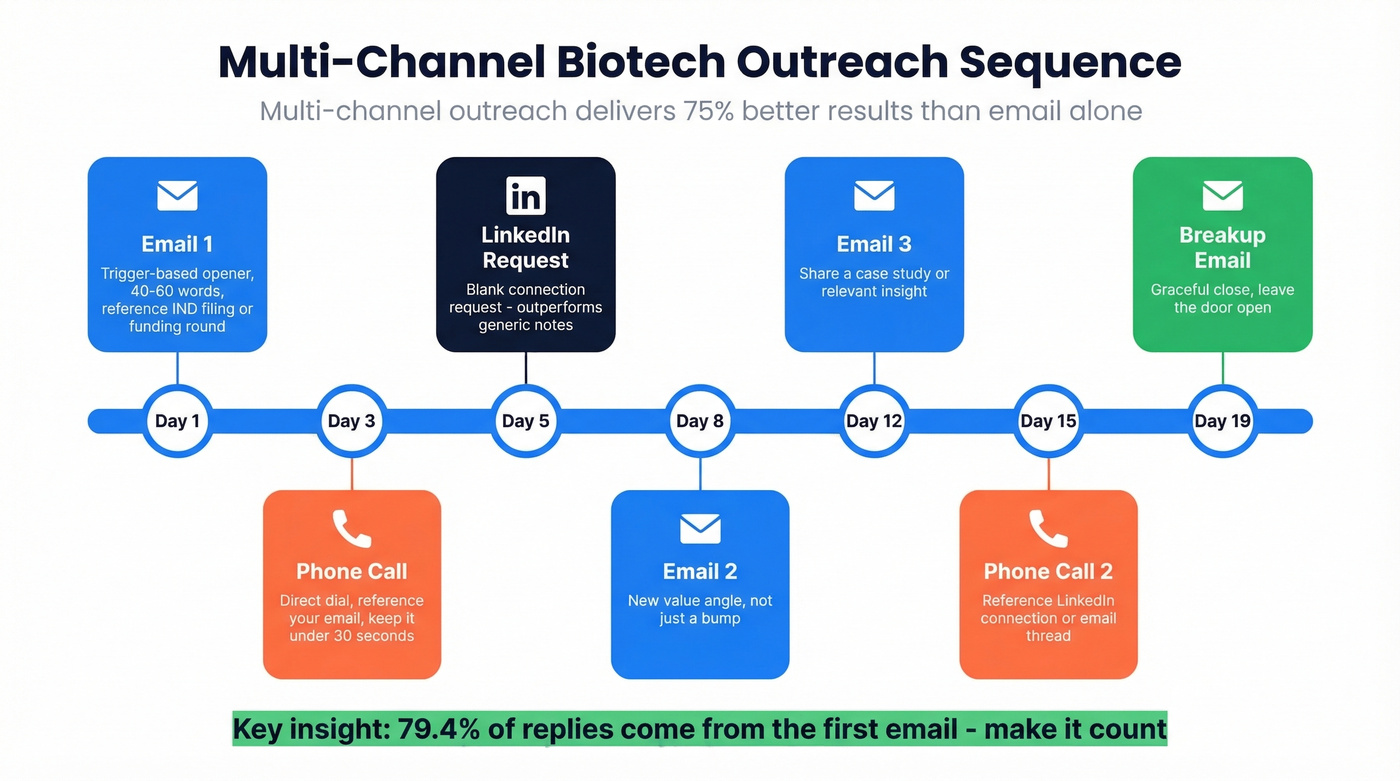 Multi-Channel Biotech Outreach Sequence

Multi-channel outreach delivers 75% better results than email alone

Email 1
Trigger-based opener, 40-60 words, reference IND filing or funding round

in
LinkedIn Request
Blank connection request - outperforms generic notes

Email 3
Share a case study or relevant insight

Breakup Email
Graceful close, leave the door open

Day 1
Day 3
Day 5
Day 8
Day 12
Day 15
Day 19

Phone Call
Direct dial, reference your email, keep it under 30 seconds

Email 2
New value angle, not just a bump

Phone Call 2
Reference LinkedIn connection or email thread

Key insight: 79.4% of replies come from the first email - make it count